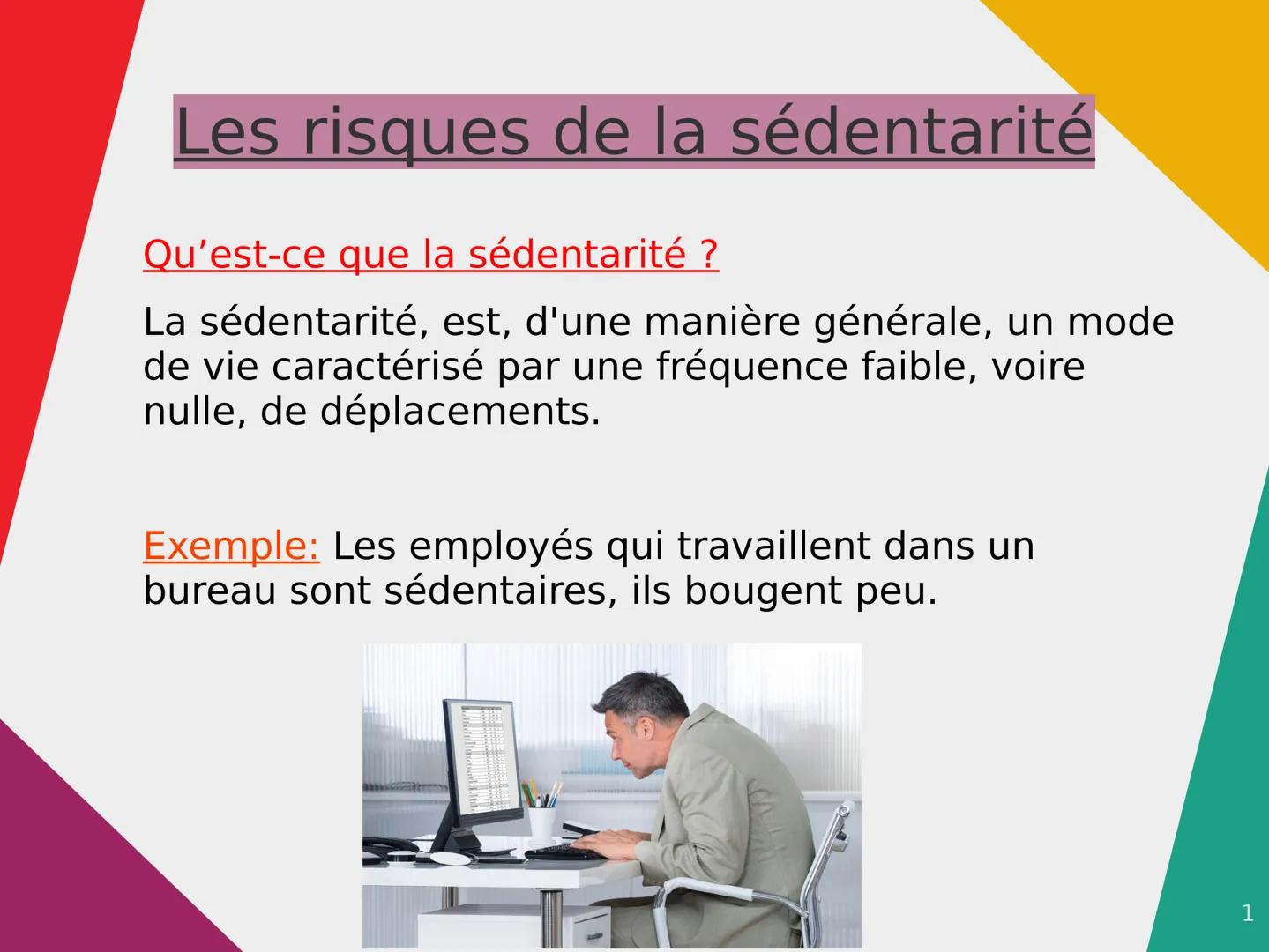 Les risques de la sédentarité

Qu’est-ce que la sédentarité ?

La sédentarité, est, d'une manière générale, un mode de vie caractérisé par une fréquence faible, voire nulle, de déplacements.

Exemple: Les employés qui travaillent dans un bureau sont sédentaires, ils bougent peu.

1